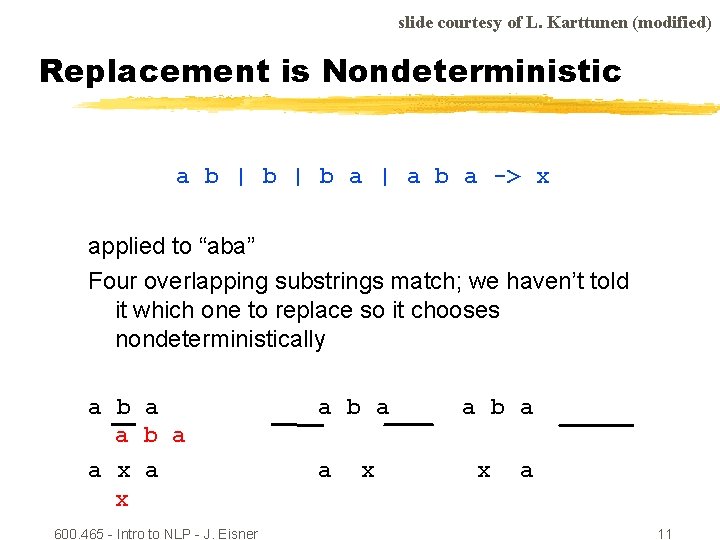 slide courtesy of L. Karttunen (modified)

Replacement is Nondeterministic

a b | b | b a | a b a -> x

applied to “aba”

Four overlapping substrings match; we haven’t told it which one to replace so it chooses nondeterministically

a b a          a b a          a b a
  a b a

a x a          a x          x a
  x

600.465 - Intro to NLP - J. Eisner

11